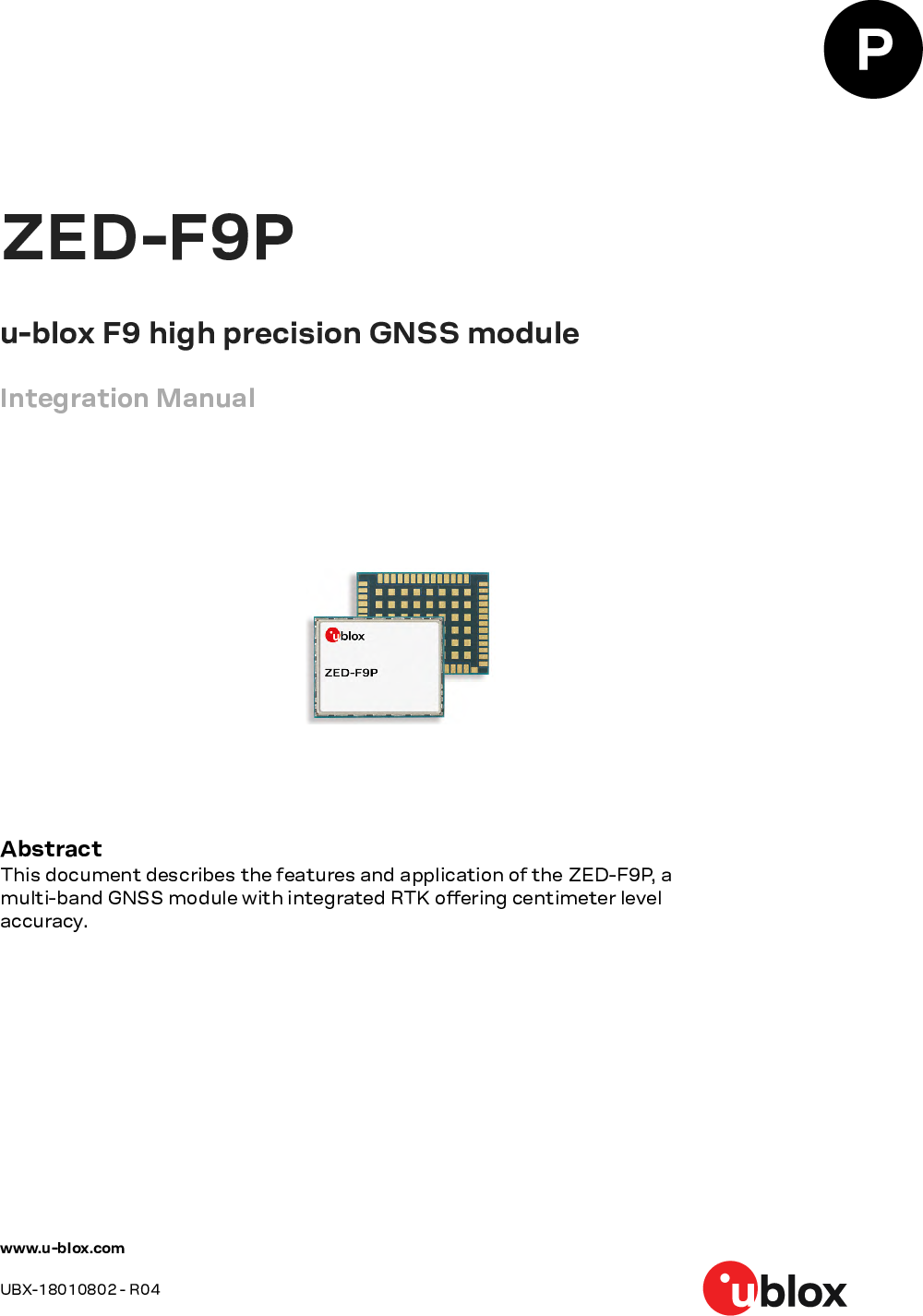 P

ZED-F9P

u-blox F9 high precision GNSS module

Integration Manual

ublox

ZED-F9P

Abstract
This document describes the features and application of the ZED-F9P, a multi-band GNSS module with integrated RTK offering centimeter level accuracy.

www.u-blox.com

UBX-18010802 - R04

ublox